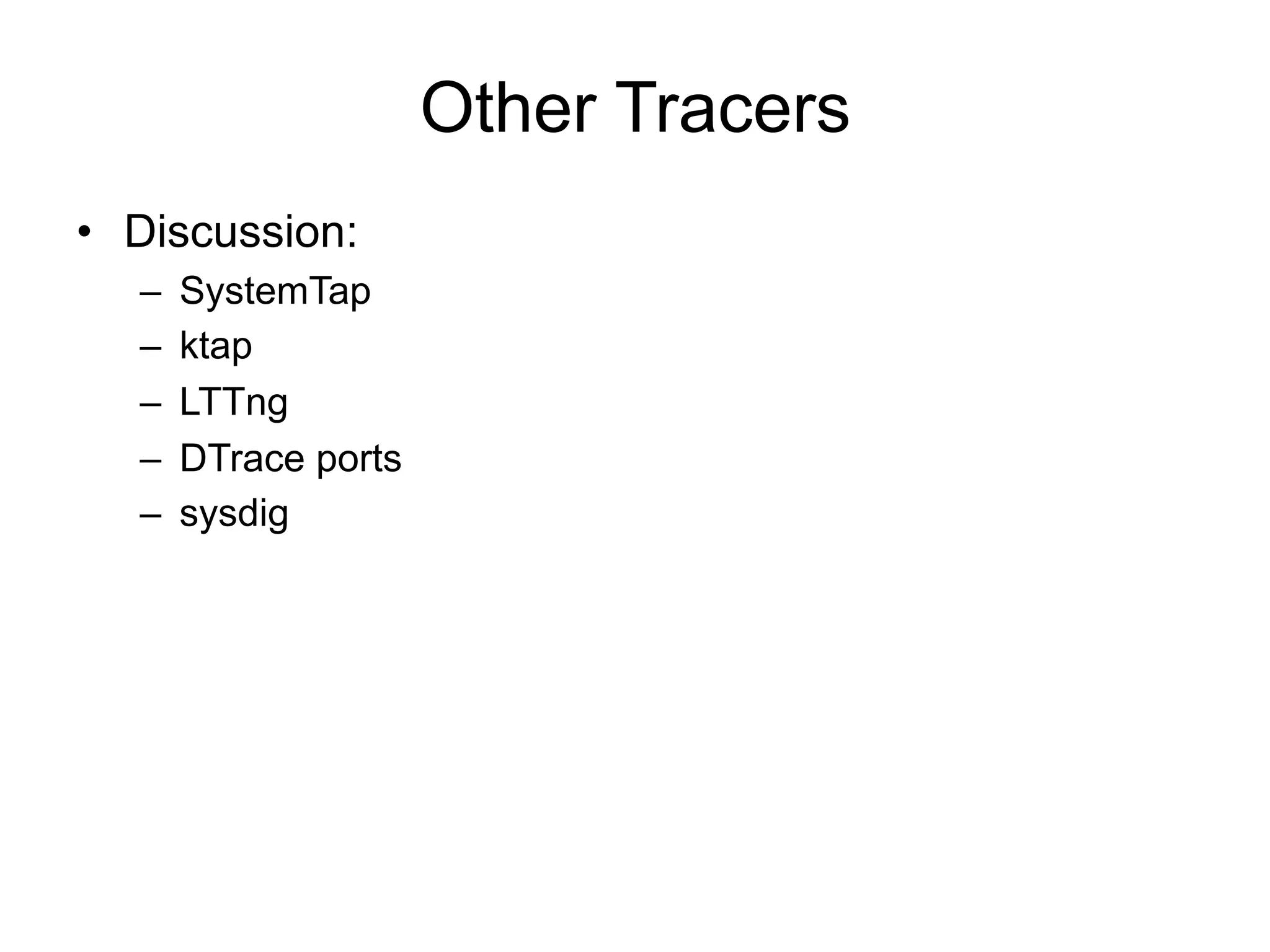 Other Tracers

• Discussion:
– SystemTap
– ktap
– LTTng
– DTrace ports
– sysdig